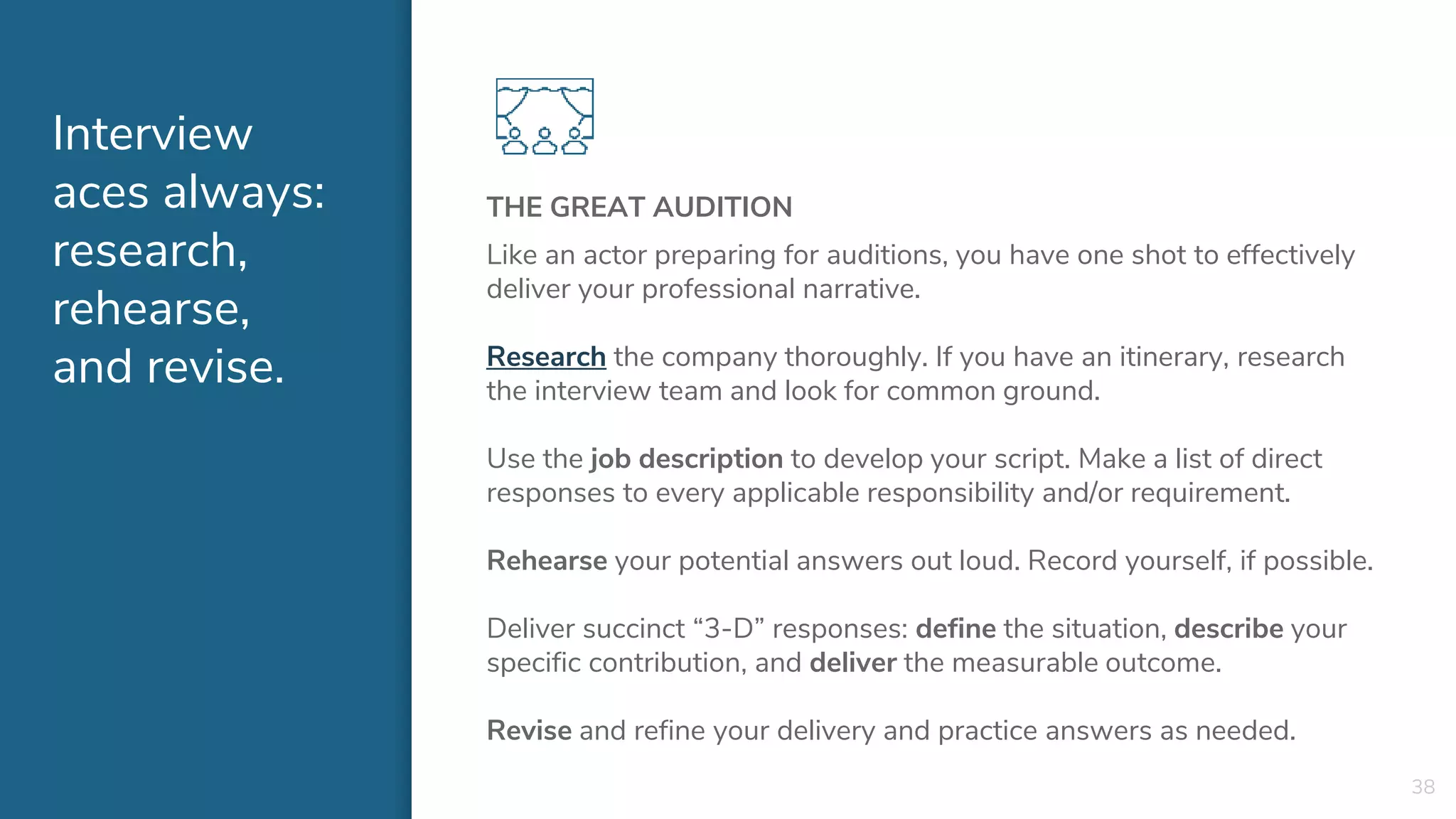 Interview aces always: research, rehearse, and revise.

THE GREAT AUDITION

Like an actor preparing for auditions, you have one shot to effectively deliver your professional narrative.

Research the company thoroughly. If you have an itinerary, research the interview team and look for common ground.

Use the job description to develop your script. Make a list of direct responses to every applicable responsibility and/or requirement.

Rehearse your potential answers out loud. Record yourself, if possible.

Deliver succinct “3-D” responses: define the situation, describe your specific contribution, and deliver the measurable outcome.

Revise and refine your delivery and practice answers as needed.

38